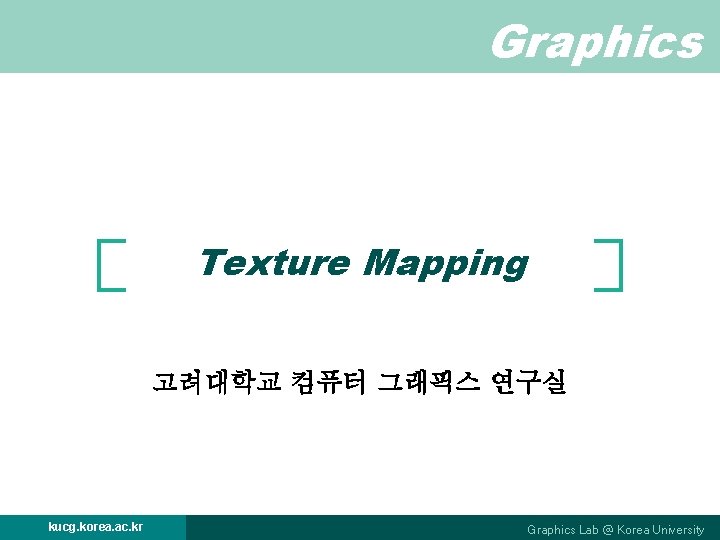 Graphics

Texture Mapping

고려대학교 컴퓨터 그래픽스 연구실

kucg.korea.ac.kr

Graphics Lab @ Korea University